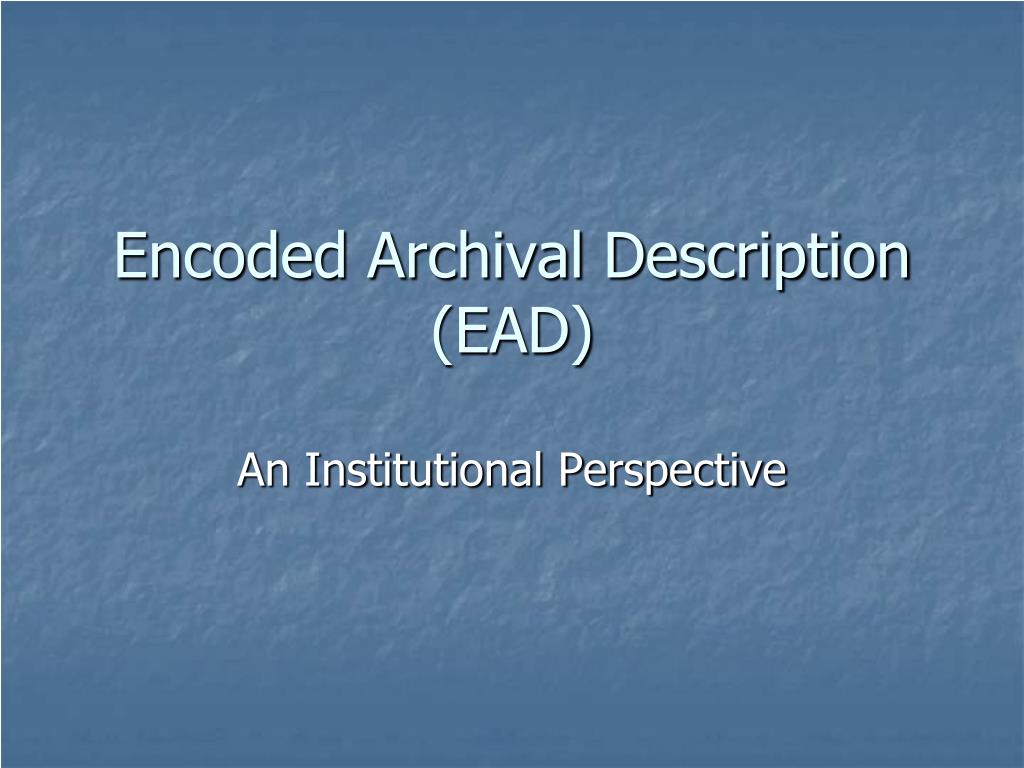 Encoded Archival Description (EAD)

An Institutional Perspective